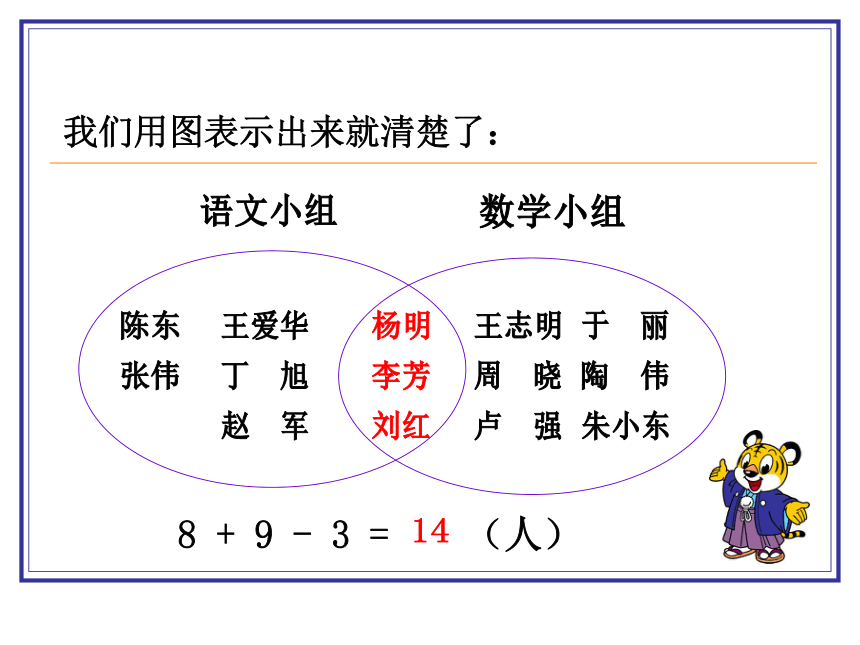 我们用图表示出来就清楚了：

语文小组　　数学小组

陈东　王爱华
张伟　丁　旭
　　　赵　军

杨明
李芳
刘红

王志明　于　丽
周　晓　陶　伟
卢　强　朱小东

$8 + 9 - 3 = 14$ （人）